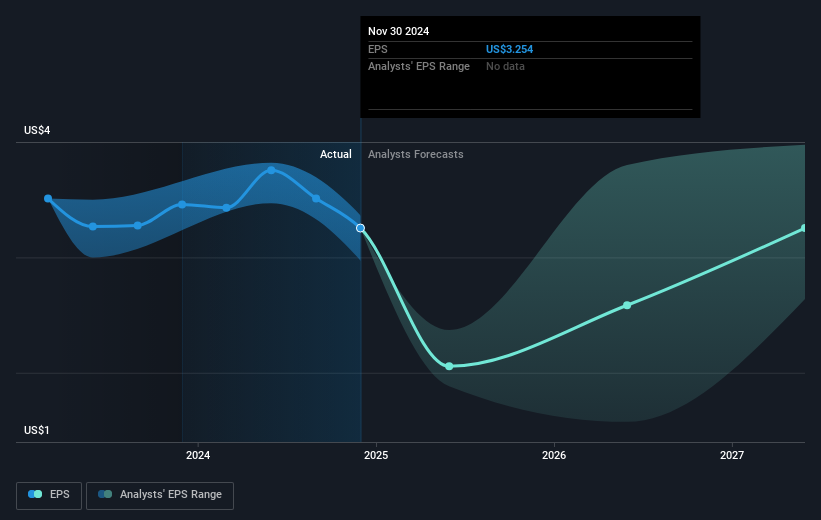 Nov 30 2024
EPS US$3.254
Analysts' EPS Range No data

US$4

Actual Analysts Forecasts

US$1

2024 2025 2026 2027

EPS Analysts' EPS Range